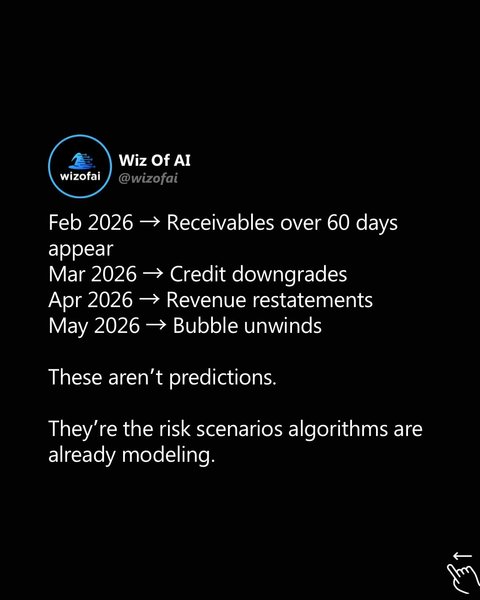 wizofai

Wiz Of AI
@wizofai

Feb 2026 → Receivables over 60 days appear
Mar 2026 → Credit downgrades
Apr 2026 → Revenue restatements
May 2026 → Bubble unwinds

These aren't predictions.

They're the risk scenarios algorithms are already modeling.